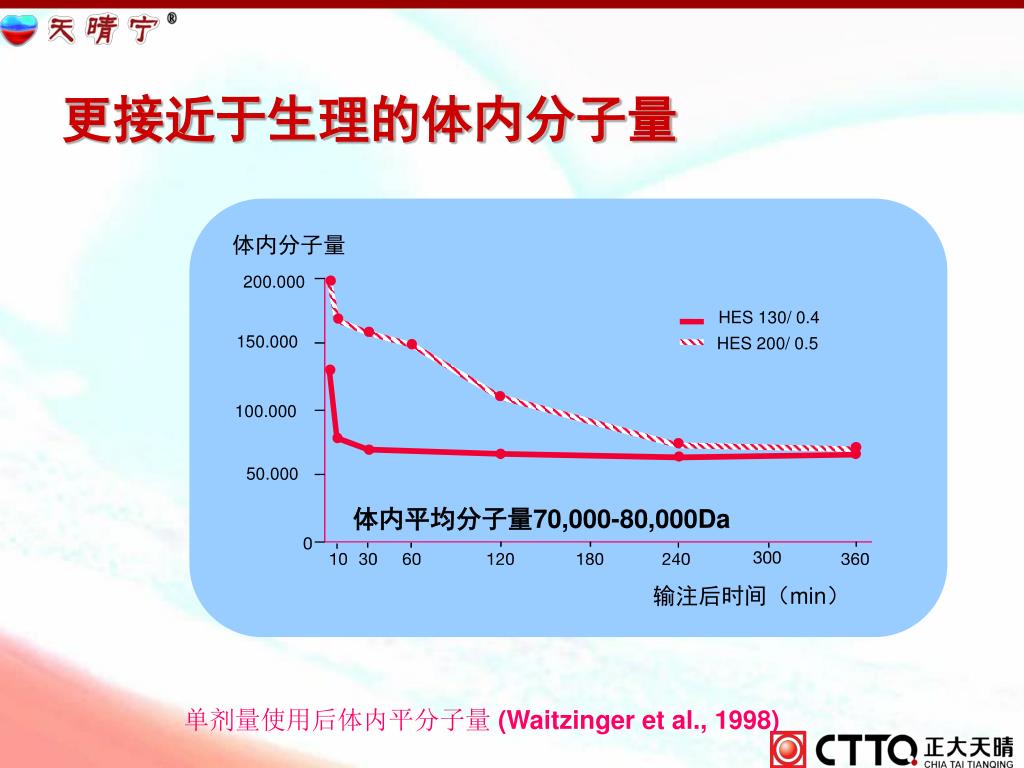 天晴宁®

更接近于生理的体内分子量

体内分子量

200.000
150.000
100.000
50.000
0

HES 130/ 0.4
HES 200/ 0.5

体内平均分子量70,000-80,000Da

10 30 60 120 180 240 300 360

输注后时间（min）

单剂量使用后体内平分子量 (Waitzinger et al., 1998)

CTTQ 正大天晴 CHIA TAI TIANQING